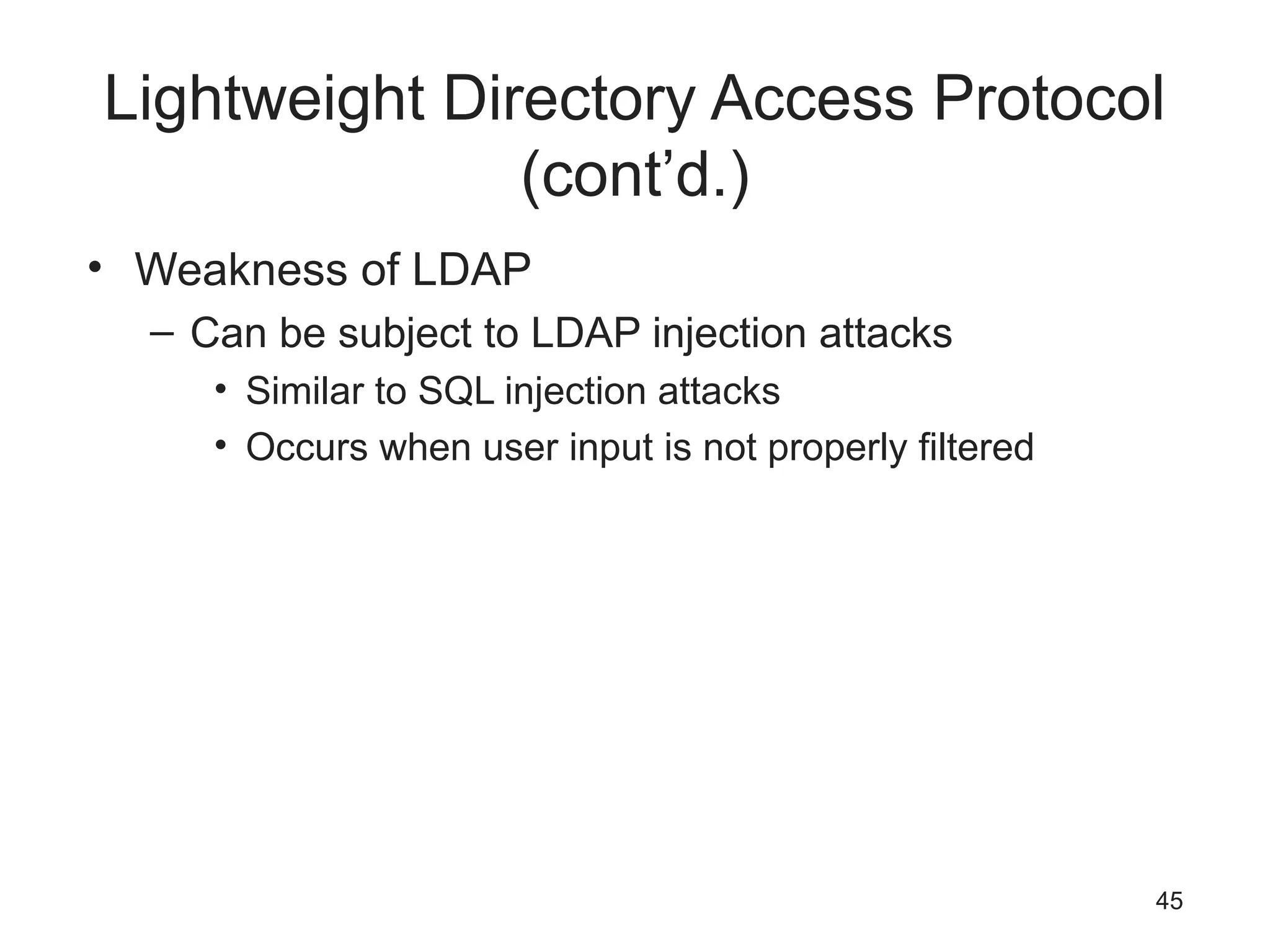 Lightweight Directory Access Protocol (cont’d.)

• Weakness of LDAP
  – Can be subject to LDAP injection attacks
    • Similar to SQL injection attacks
    • Occurs when user input is not properly filtered

45